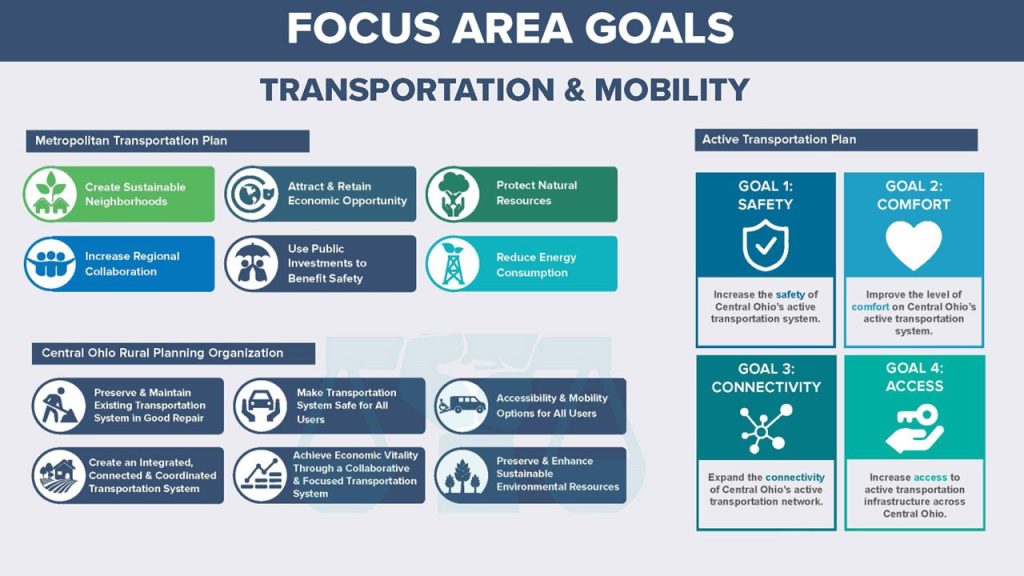 FOCUS AREA GOALS

TRANSPORTATION & MOBILITY

Metropolitan Transportation Plan

Create Sustainable Neighborhoods

Attract & Retain Economic Opportunity

Protect Natural Resources

Increase Regional Collaboration

Use Public Investments to Benefit Safety

Reduce Energy Consumption

Central Ohio Rural Planning Organization

Preserve & Maintain Existing Transportation System in Good Repair

Make Transportation System Safe for All Users

Accessibility & Mobility Options for All Users

Create an Integrated, Connected & Coordinated Transportation System

Achieve Economic Vitality Through a Collaborative & Focused Transportation System

Preserve & Enhance Sustainable Environmental Resources

Active Transportation Plan

GOAL 1: SAFETY

Increase the safety of Central Ohio's active transportation system.

GOAL 2: COMFORT

Improve the level of comfort on Central Ohio's active transportation system.

GOAL 3: CONNECTIVITY

Expand the connectivity of Central Ohio's active transportation network.

GOAL 4: ACCESS

Increase access to active transportation infrastructure across Central Ohio.